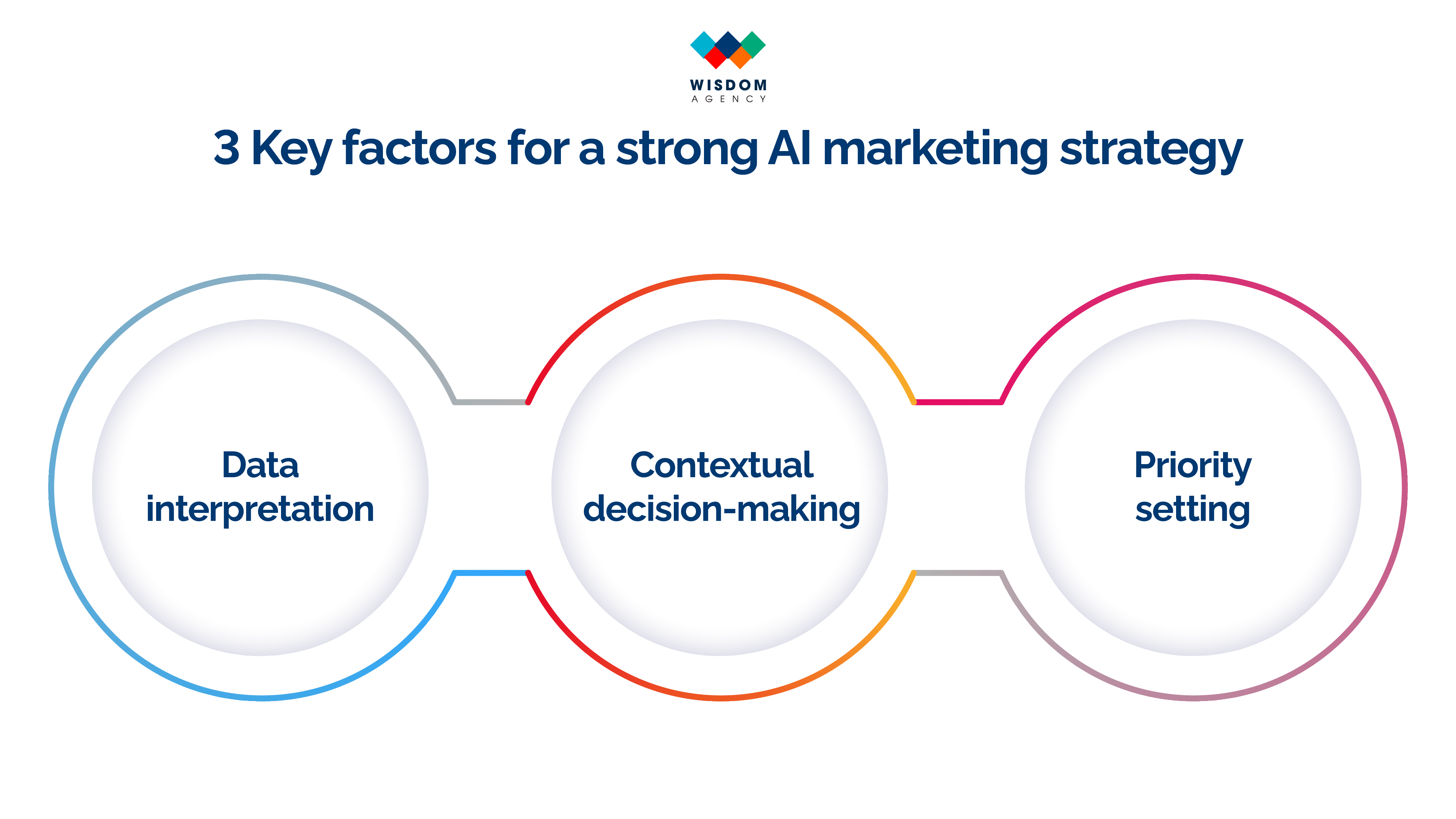 WISDOM
AGENCY

3 Key factors for a strong AI marketing strategy

Data interpretation

Contextual decision-making

Priority setting